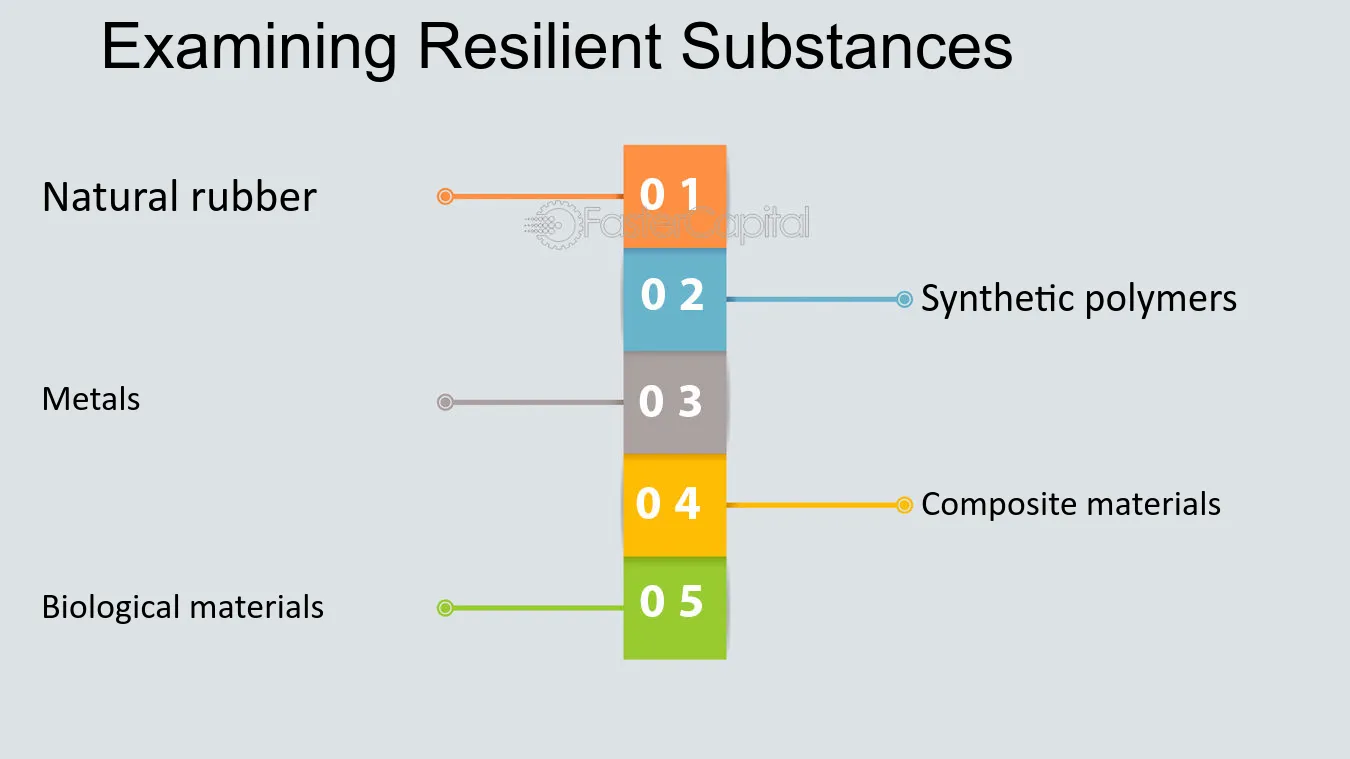 Examining Resilient Substances

Natural rubber

0 1

0 2

Synthetic polymers

Metals

0 3

0 4

Composite materials

Biological materials

0 5

FasterCapital